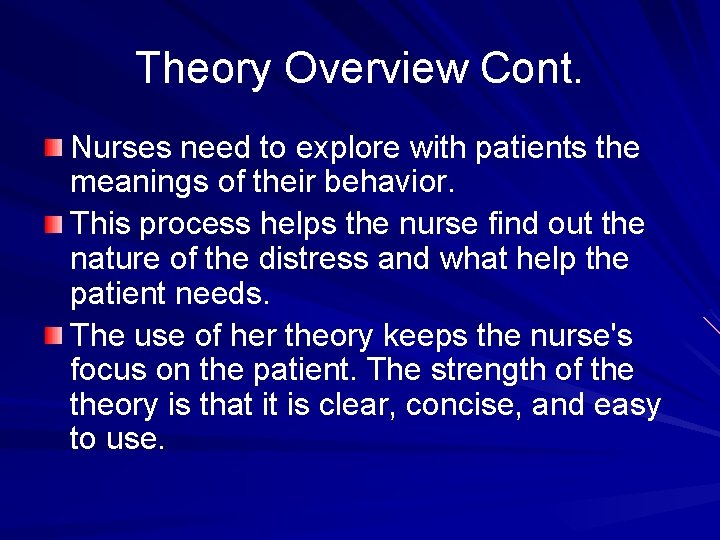 Theory Overview Cont.

Nurses need to explore with patients the meanings of their behavior.

This process helps the nurse find out the nature of the distress and what help the patient needs.

The use of her theory keeps the nurse's focus on the patient. The strength of the theory is that it is clear, concise, and easy to use.